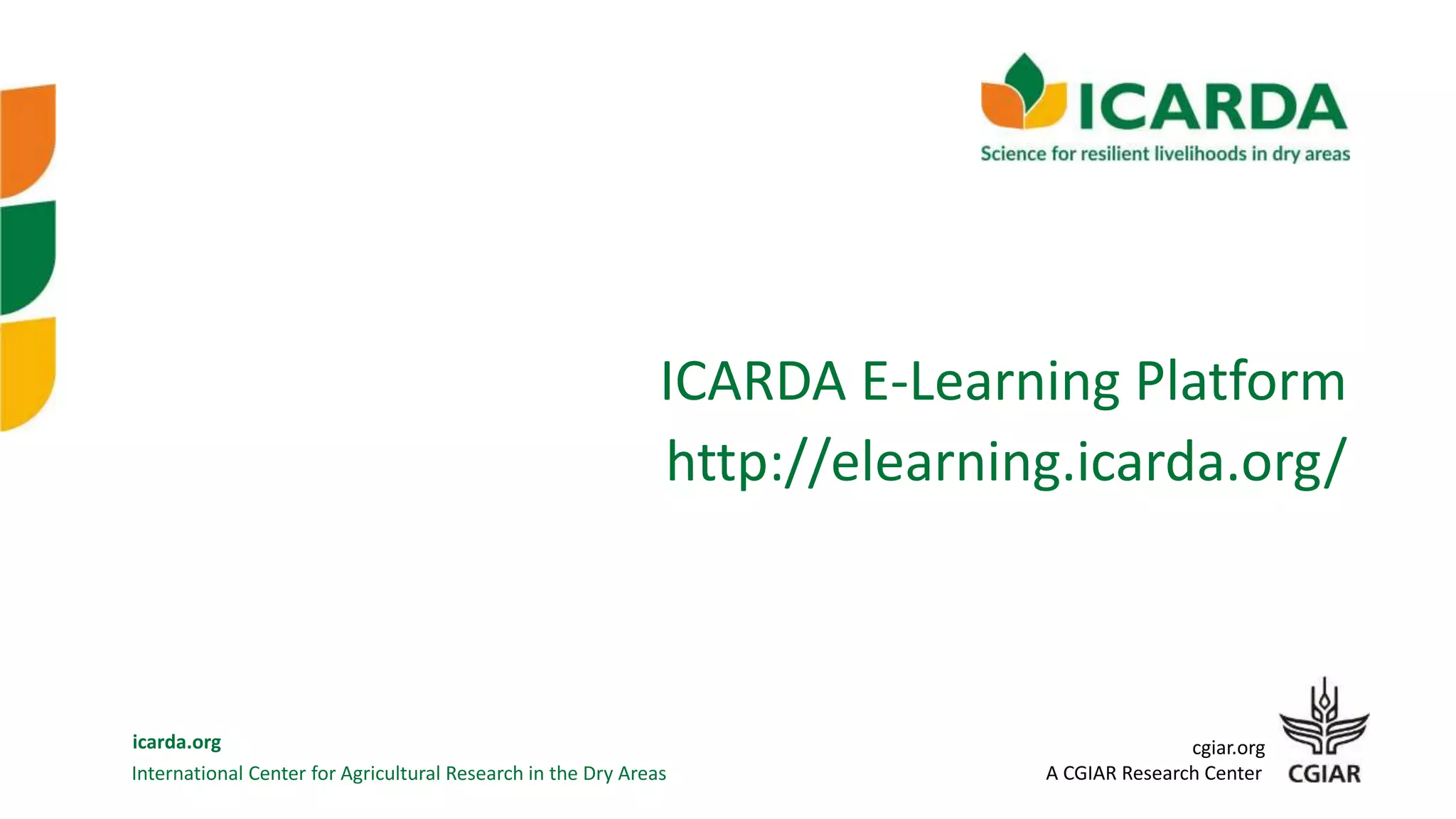 ICARDA
Science for resilient livelihoods in dry areas

ICARDA E-Learning Platform
http://elearning.icarda.org/

icarda.org
International Center for Agricultural Research in the Dry Areas

cgiar.org
A CGIAR Research Center

CGIAR